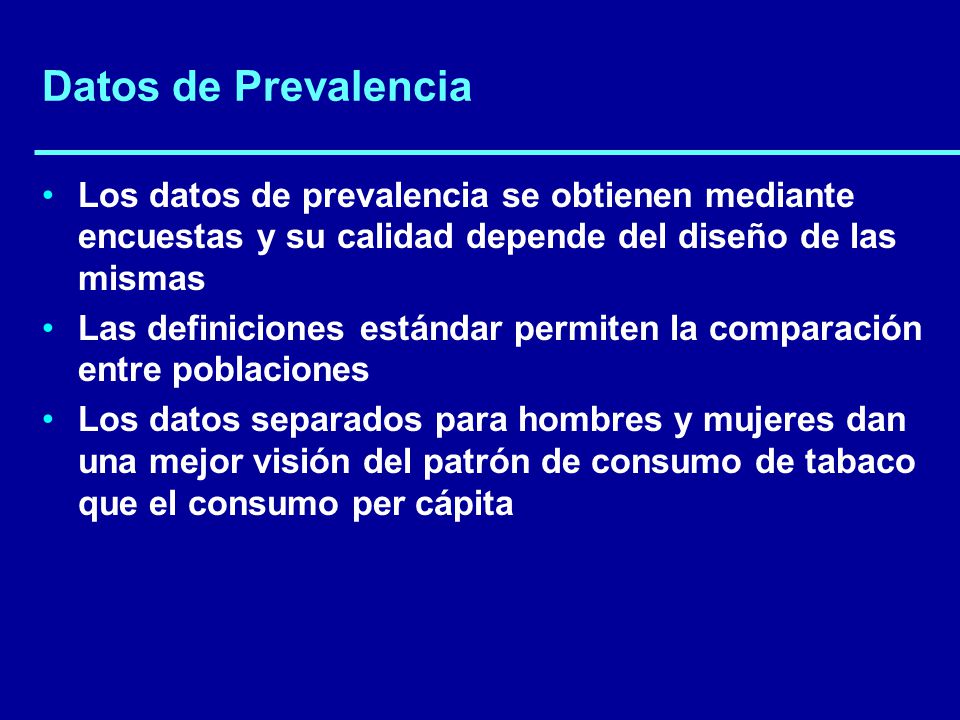 Datos de Prevalencia

• Los datos de prevalencia se obtienen mediante encuestas y su calidad depende del diseño de las mismas
• Las definiciones estándar permiten la comparación entre poblaciones
• Los datos separados para hombres y mujeres dan una mejor visión del patrón de consumo de tabaco que el consumo per cápita